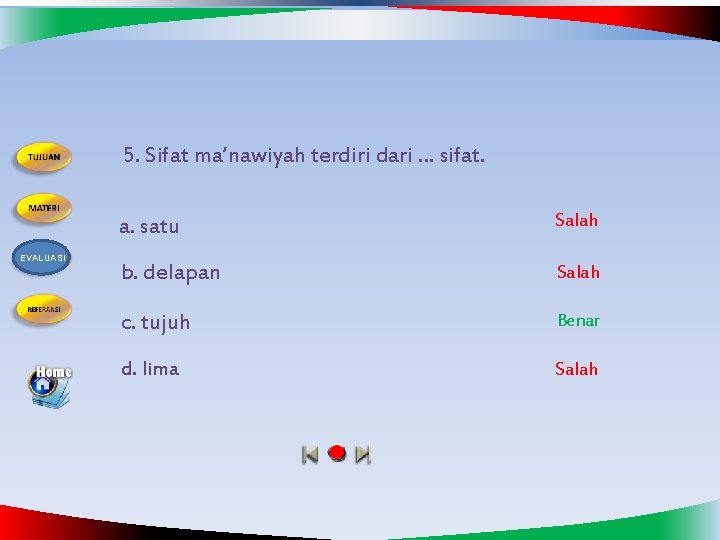 TUJUAN

MATERI

EVALUASI

REFERANSI

Home

5. Sifat ma’nawiyah terdiri dari ... sifat.

a. satu

Salah

b. delapan

Salah

c. tujuh

Benar

d. lima

Salah